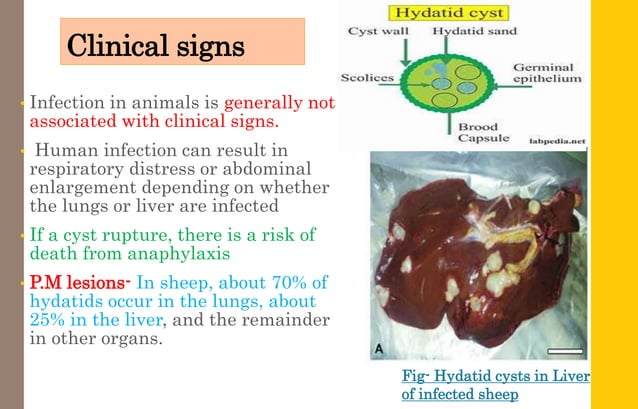 Clinical signs

Infection in animals is generally not associated with clinical signs.

Human infection can result in respiratory distress or abdominal enlargement depending on whether the lungs or liver are infected

If a cyst rupture, there is a risk of death from anaphylaxis

P.M lesions- In sheep, about 70% of hydatids occur in the lungs, about 25% in the liver, and the remainder in other organs.

Hydatid cyst
Cyst wall
Hydatid sand
Scolices
Germinal epithelium
Brood Capsule
labpedia.net

A

Fig- Hydatid cysts in Liver of infected sheep